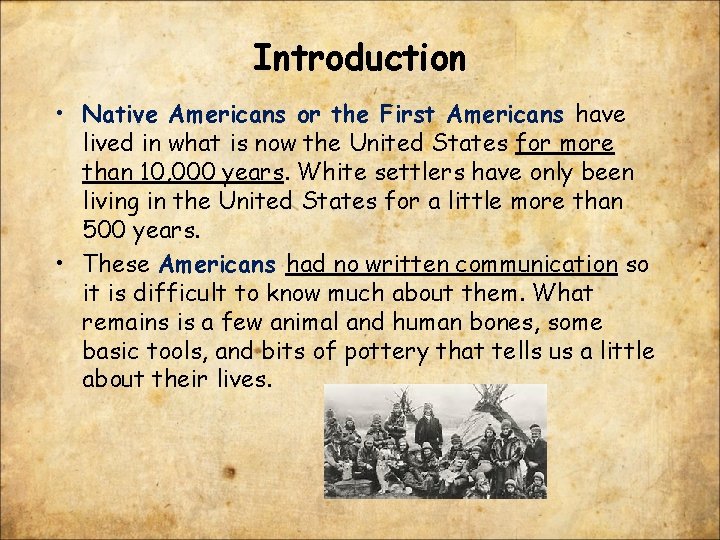 Introduction

• Native Americans or the First Americans have lived in what is now the United States for more than 10,000 years. White settlers have only been living in the United States for a little more than 500 years.

• These Americans had no written communication so it is difficult to know much about them. What remains is a few animal and human bones, some basic tools, and bits of pottery that tells us a little about their lives.